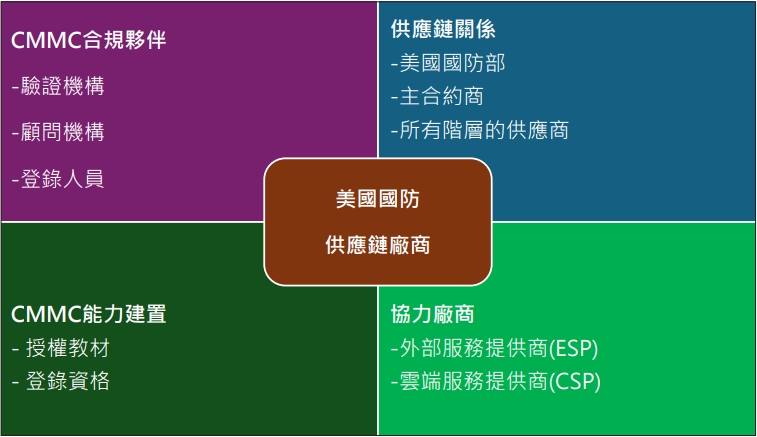 CMMC合規夥伴
-驗證機構
-顧問機構
-登錄人員

供應鏈關係
-美國國防部
-主合約商
-所有階層的供應商

美國國防
供應鏈廠商

CMMC能力建置
- 授權教材
- 登錄資格

協力廠商
-外部服務提供商(ESP)
-雲端服務提供商(CSP)